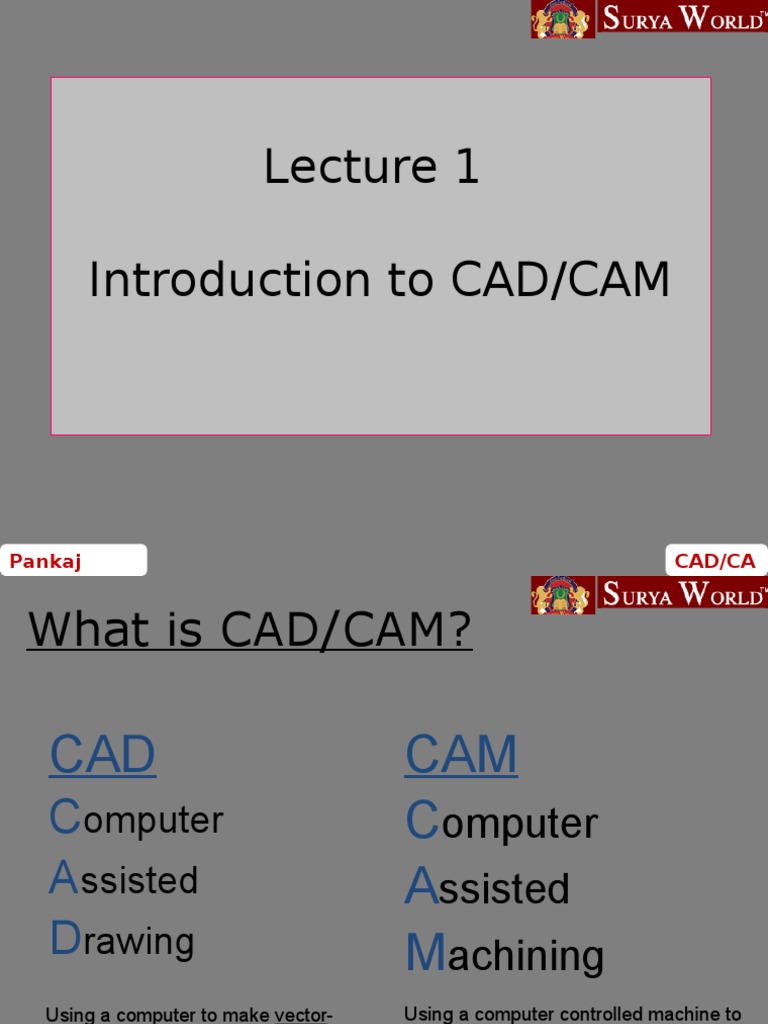 SURYA WORLD™

Lecture 1

Introduction to CAD/CAM

Pankaj

CAD/CA

SURYA WORLD™

What is CAD/CAM?

CAD
Computer
Assisted
Drawing

Using a computer to make vector-

CAM
Computer
Assisted
Machining

Using a computer controlled machine to